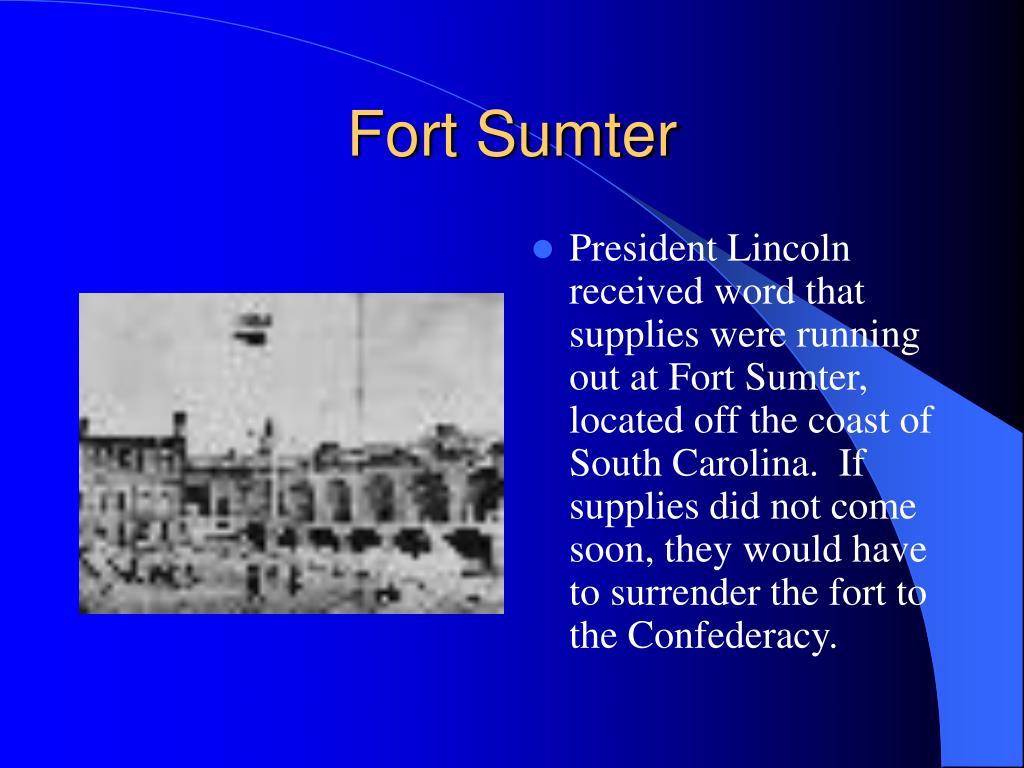 Fort Sumter

President Lincoln received word that supplies were running out at Fort Sumter, located off the coast of South Carolina. If supplies did not come soon, they would have to surrender the fort to the Confederacy.